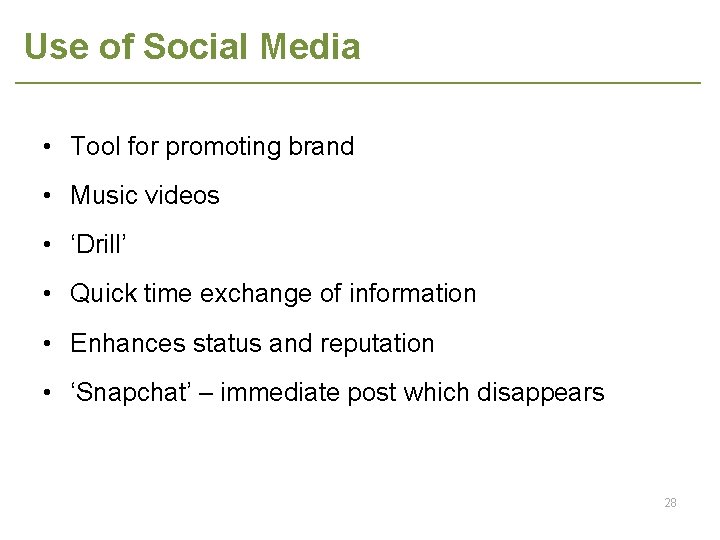 Use of Social Media

• Tool for promoting brand
• Music videos
• ‘Drill’
• Quick time exchange of information
• Enhances status and reputation
• ‘Snapchat’ – immediate post which disappears

28